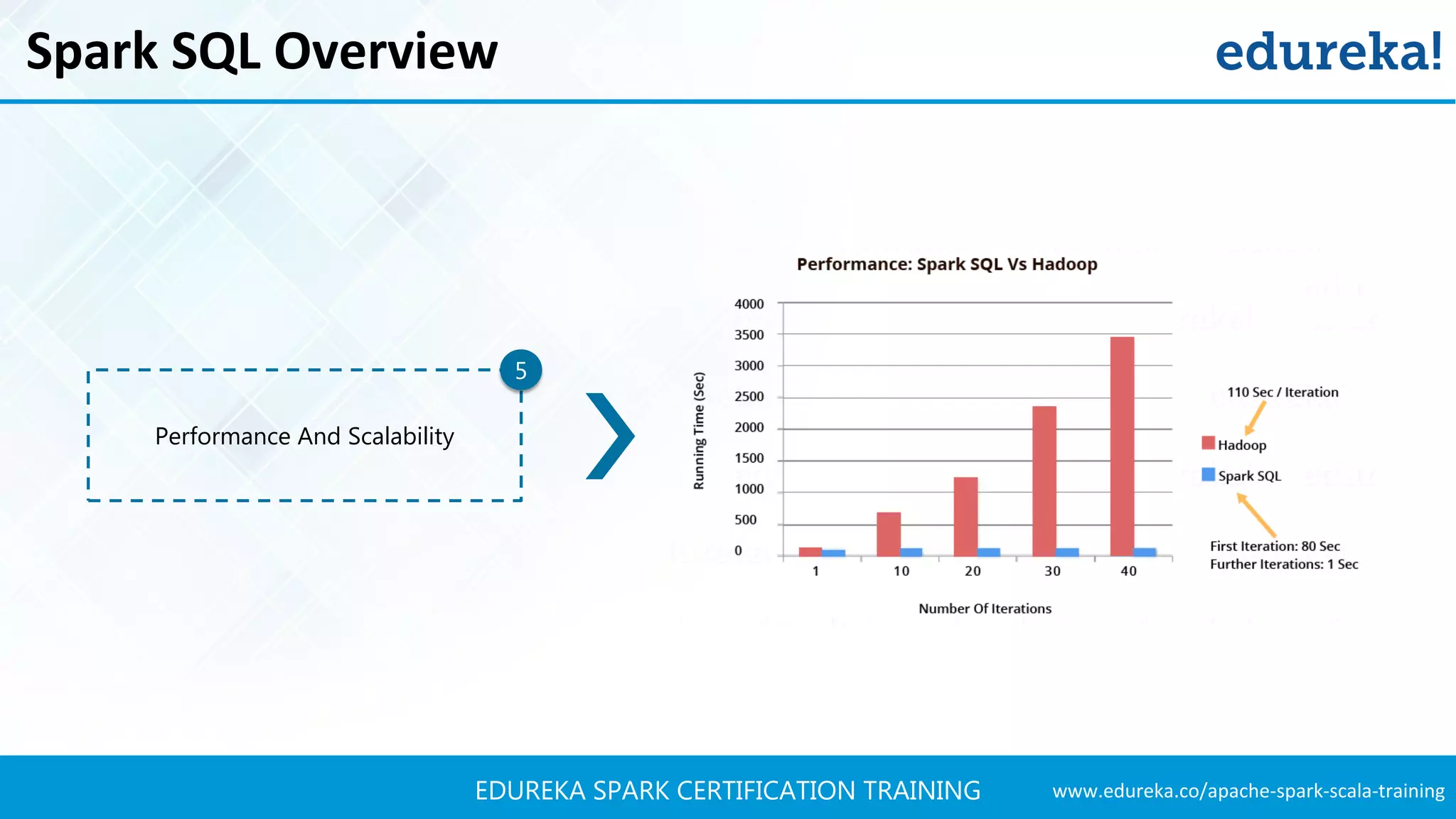 Spark SQL Overview

edureka!

5

Performance And Scalability

Performance: Spark SQL Vs Hadoop

Running Time (Sec)

4000
3500
3000
2500
2000
1500
1000
500
0

1
10
20
30
40

Number Of Iterations

110 Sec / Iteration

Hadoop

Spark SQL

First Iteration: 80 Sec
Further Iterations: 1 Sec

EDUREKA SPARK CERTIFICATION TRAINING

www.edureka.co/apache-spark-scala-training